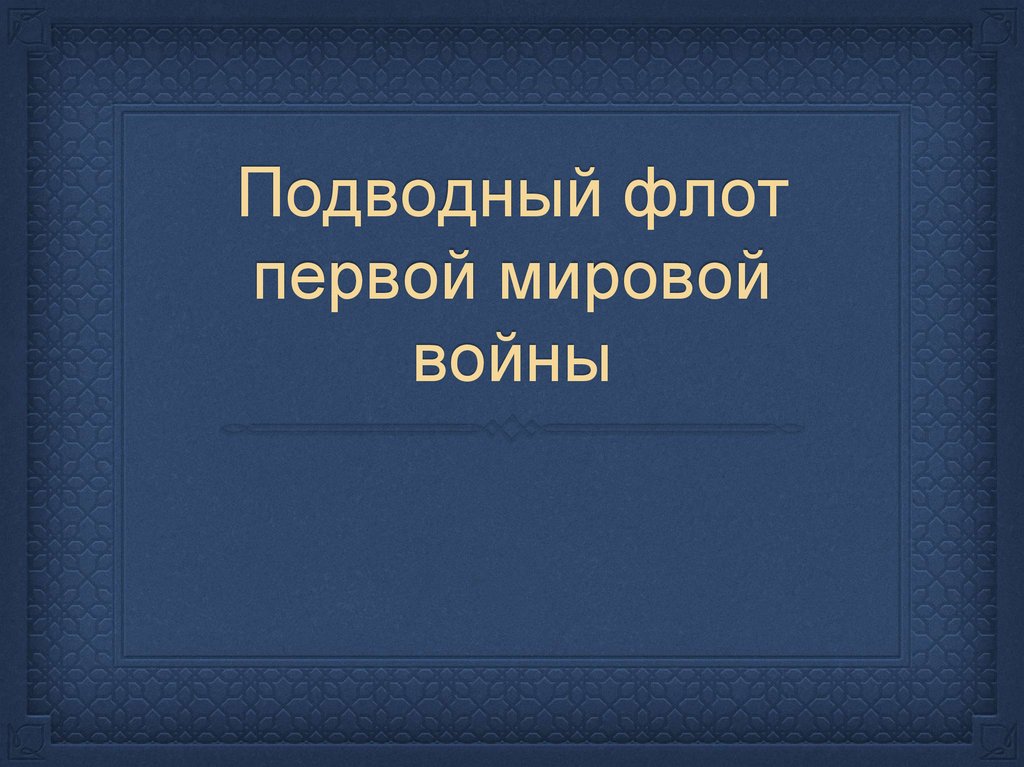 Подводный флот первой мировой войны